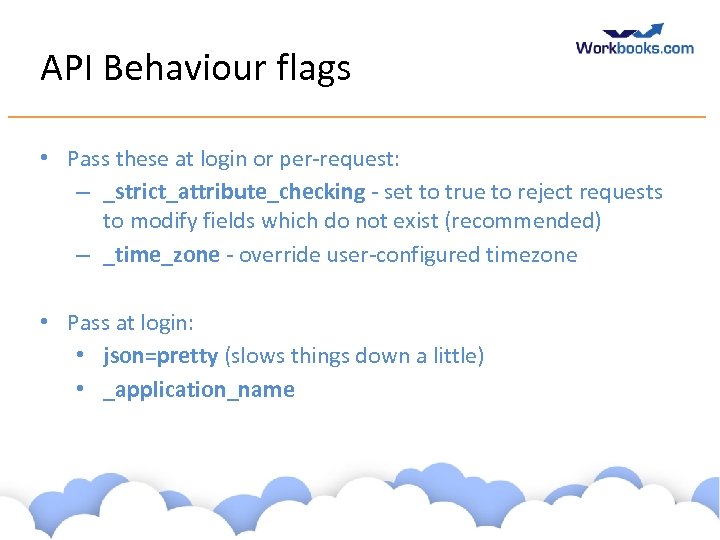 API Behaviour flags

Workbooks.com

• Pass these at login or per-request:
– _strict_attribute_checking - set to true to reject requests to modify fields which do not exist (recommended)
– _time_zone - override user-configured timezone

• Pass at login:
• json=pretty (slows things down a little)
• _application_name